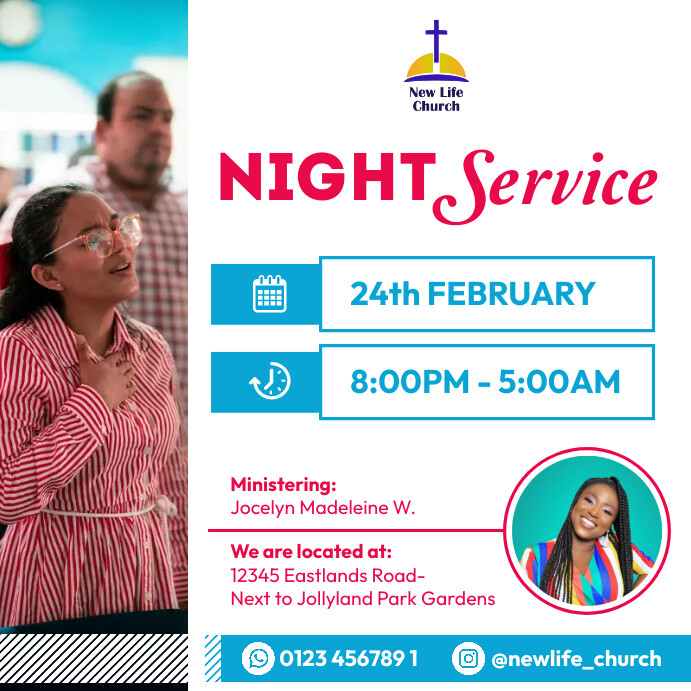 New Life Church

NIGHT Service

24th FEBRUARY

8:00PM - 5:00AM

Ministering:
Jocelyn Madeleine W.

We are located at:
12345 Eastlands Road-
Next to Jollyland Park Gardens

0123 456789 1

@newlife_church